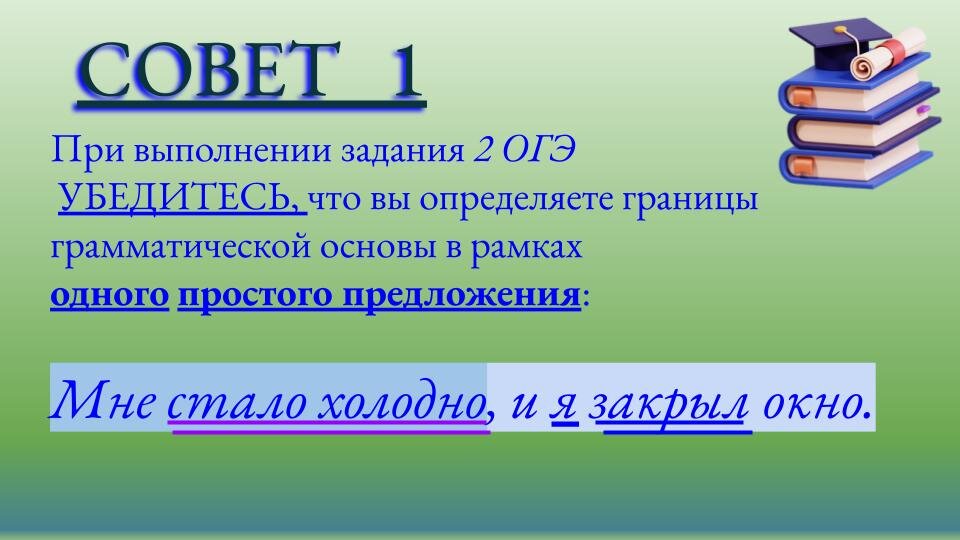 СОВЕТ 1

При выполнении задания 2 ОГЭ УБЕДИТЕСЬ, что вы определяете границы грамматической основы в рамках одного простого предложения:

Мне стало холодно, и я закрыл окно.